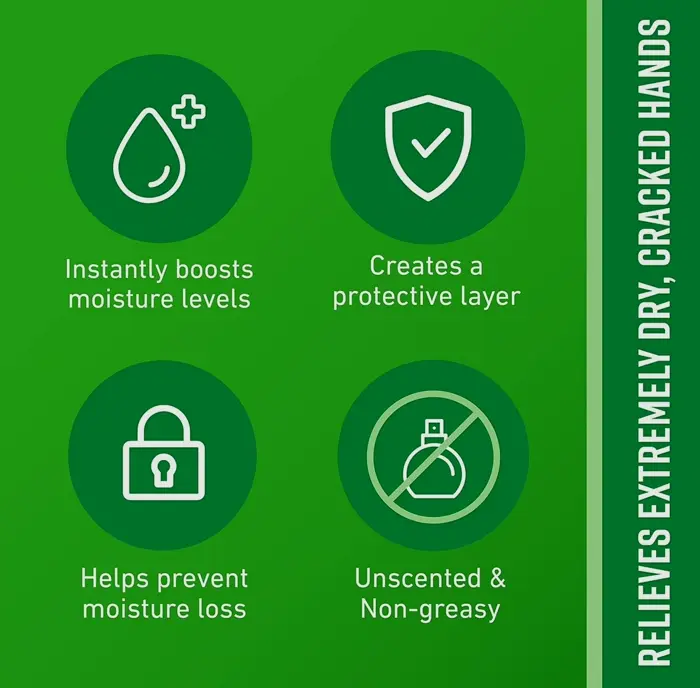 Instantly boosts moisture levels

Creates a protective layer

Helps prevent moisture loss

Unscented & Non-greasy

RELIEVES EXTREMELY DRY, CRACKED HANDS